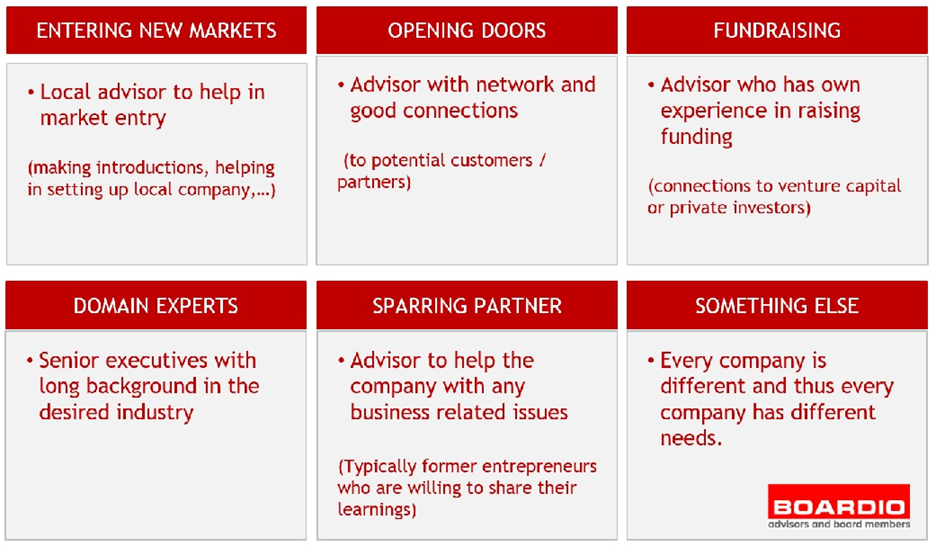 ENTERING NEW MARKETS

• Local advisor to help in market entry

(making introductions, helping in setting up local company,...)

OPENING DOORS

• Advisor with network and good connections

(to potential customers / partners)

FUNDRAISING

• Advisor who has own experience in raising funding

(connections to venture capital or private investors)

DOMAIN EXPERTS

• Senior executives with long background in the desired industry

SPARRING PARTNER

• Advisor to help the company with any business related issues

(Typically former entrepreneurs who are willing to share their learnings)

SOMETHING ELSE

• Every company is different and thus every company has different needs.

BOARDIO
advisors and board members